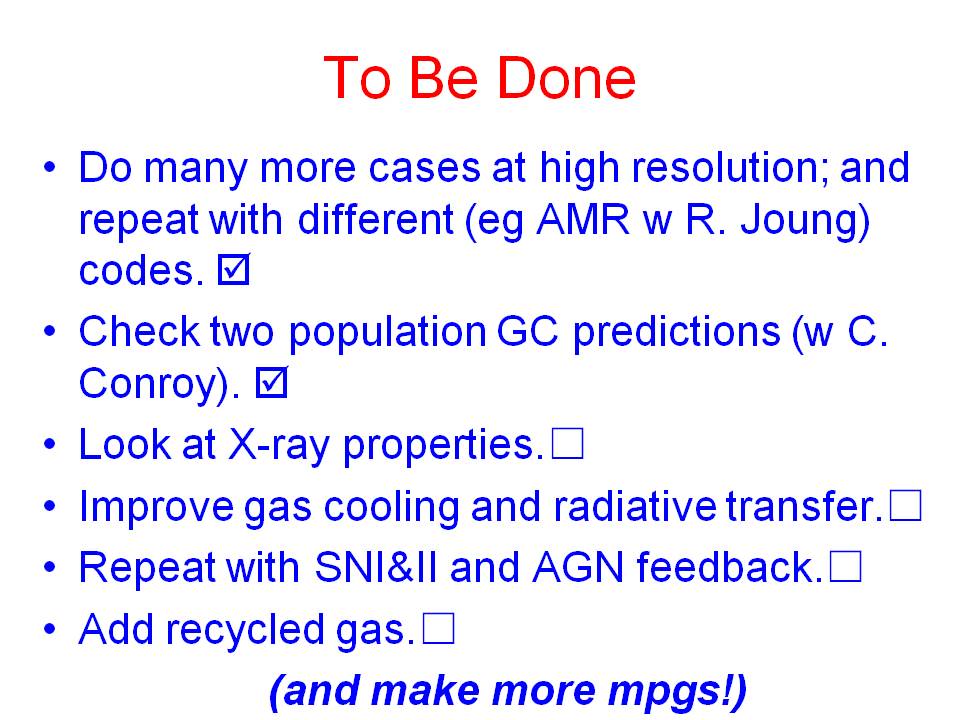 To Be Done

• Do many more cases at high resolution; and repeat with different (eg AMR w R. Joung) codes. ☑
• Check two population GC predictions (w C. Conroy). ☑
• Look at X-ray properties.☐
• Improve gas cooling and radiative transfer.☐
• Repeat with SNI&II and AGN feedback.☐
• Add recycled gas.☐

(and make more mpgs!)